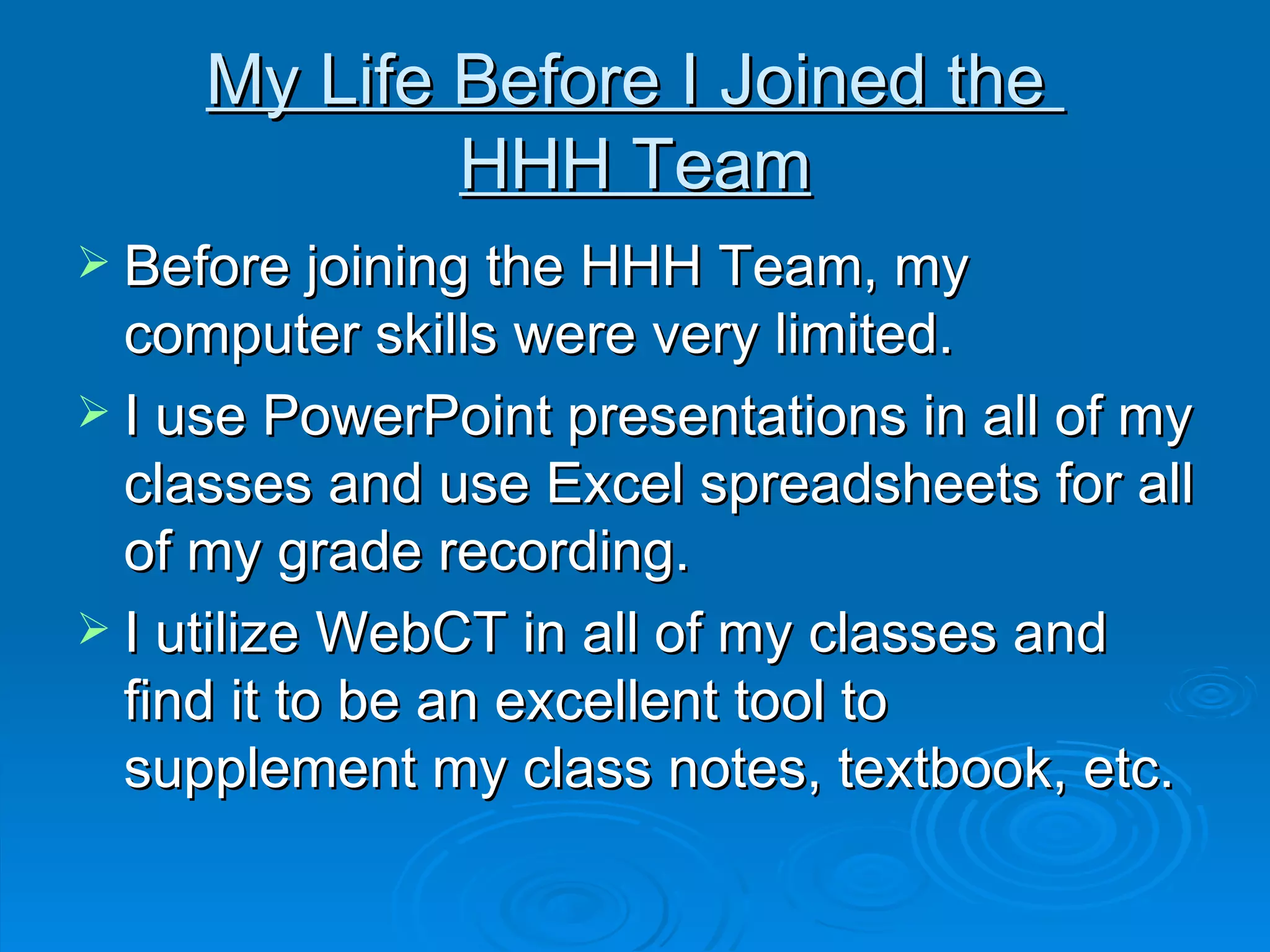 My Life Before I Joined the HHH Team

➢ Before joining the HHH Team, my computer skills were very limited.

➢ I use PowerPoint presentations in all of my classes and use Excel spreadsheets for all of my grade recording.

➢ I utilize WebCT in all of my classes and find it to be an excellent tool to supplement my class notes, textbook, etc.